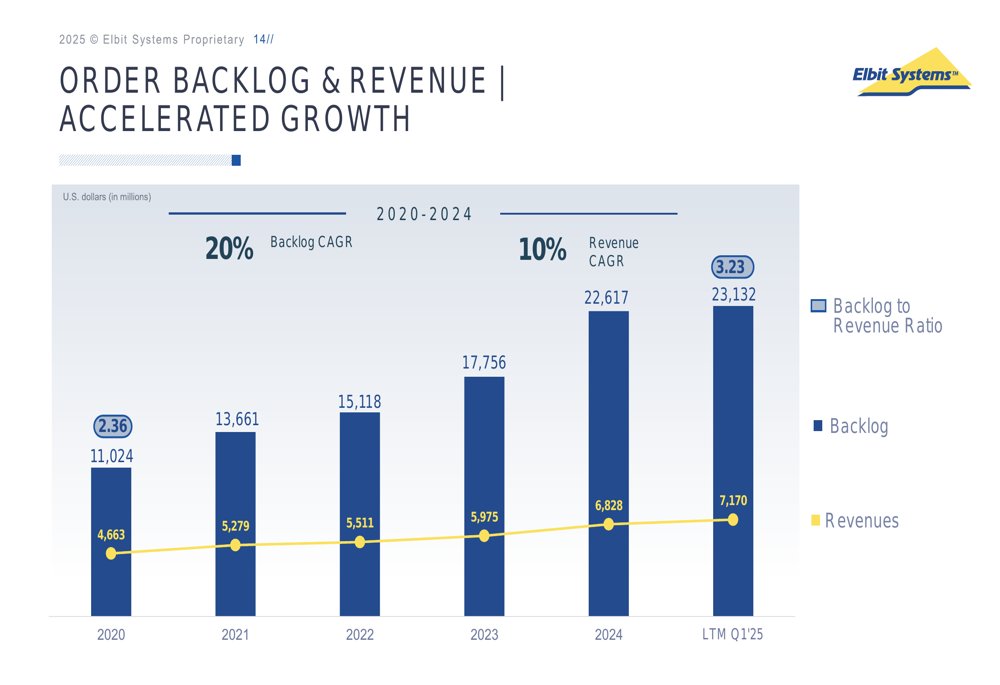 2025 © Elbit Systems Proprietary 14//

ORDER BACKLOG & REVENUE | ACCELERATED GROWTH

Elbit Systems™

U.S. dollars (in millions)

2020-2024

20% Backlog CAGR

10% Revenue CAGR

2.36

11,024

13,661

15,118

17,756

22,617

3.23

23,132

4,663

5,279

5,511

5,975

6,828

7,170

2020

2021

2022

2023

2024

LTM Q1'25

Backlog to Revenue Ratio

Backlog

Revenues